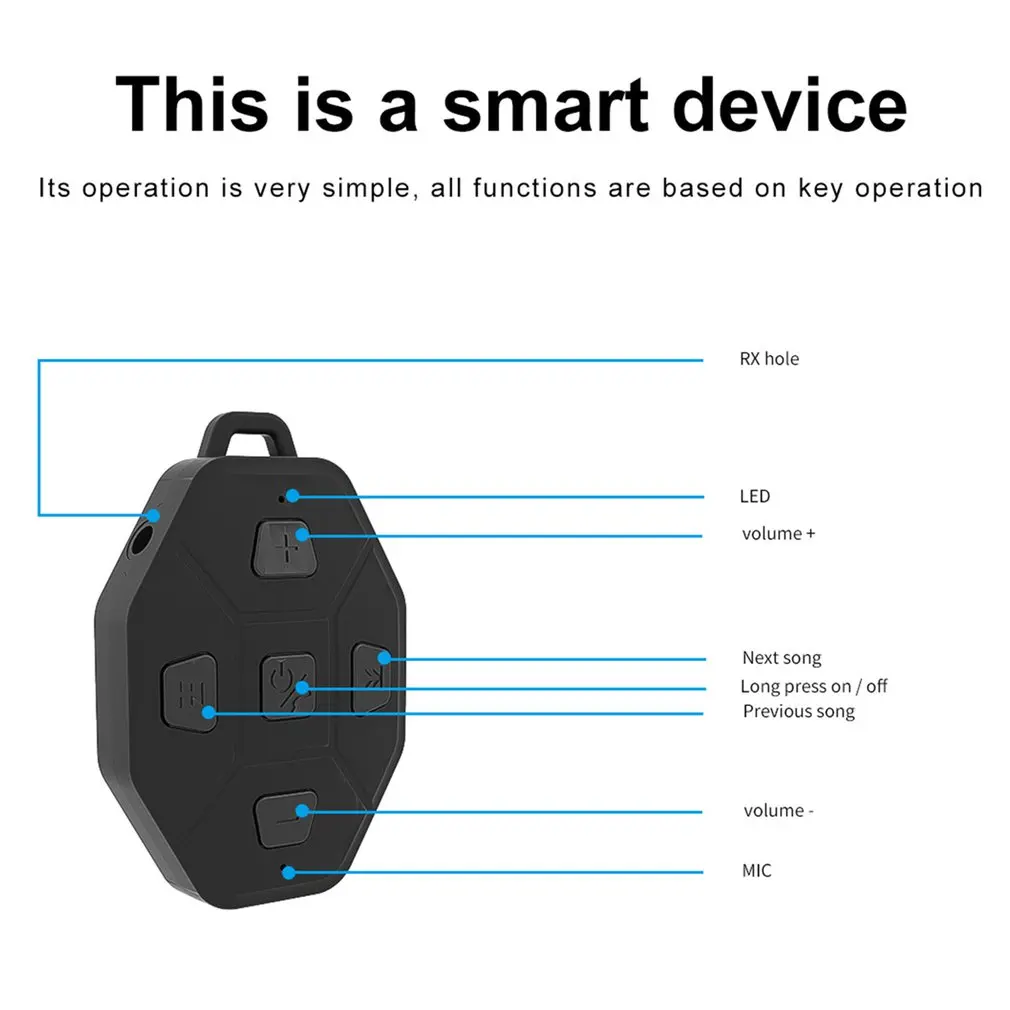 This is a smart device

Its operation is very simple, all functions are based on key operation

RX hole

LED

volume +

Next song

Long press on / off

Previous song

volume -

MIC